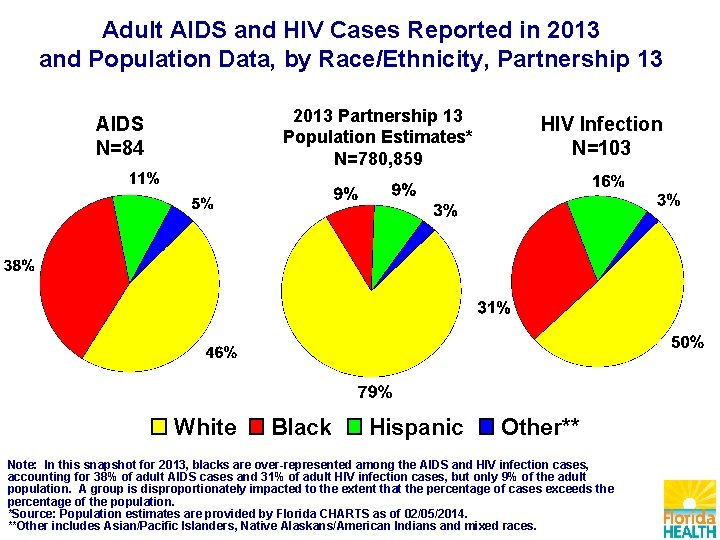 Adult AIDS and HIV Cases Reported in 2013 and Population Data, by Race/Ethnicity, Partnership 13

AIDS
N=84

11%
5%
38%
46%

2013 Partnership 13
Population Estimates*
N=780,859

9%
9%
3%
79%

HIV Infection
N=103

16%
3%
31%
50%

White Black Hispanic Other**

Note: In this snapshot for 2013, blacks are over-represented among the AIDS and HIV infection cases, accounting for 38% of adult AIDS cases and 31% of adult HIV infection cases, but only 9% of the adult population. A group is disproportionately impacted to the extent that the percentage of cases exceeds the percentage of the population.
*Source: Population estimates are provided by Florida CHARTS as of 02/05/2014.
**Other includes Asian/Pacific Islanders, Native Alaskans/American Indians and mixed races.

Florida HEALTH